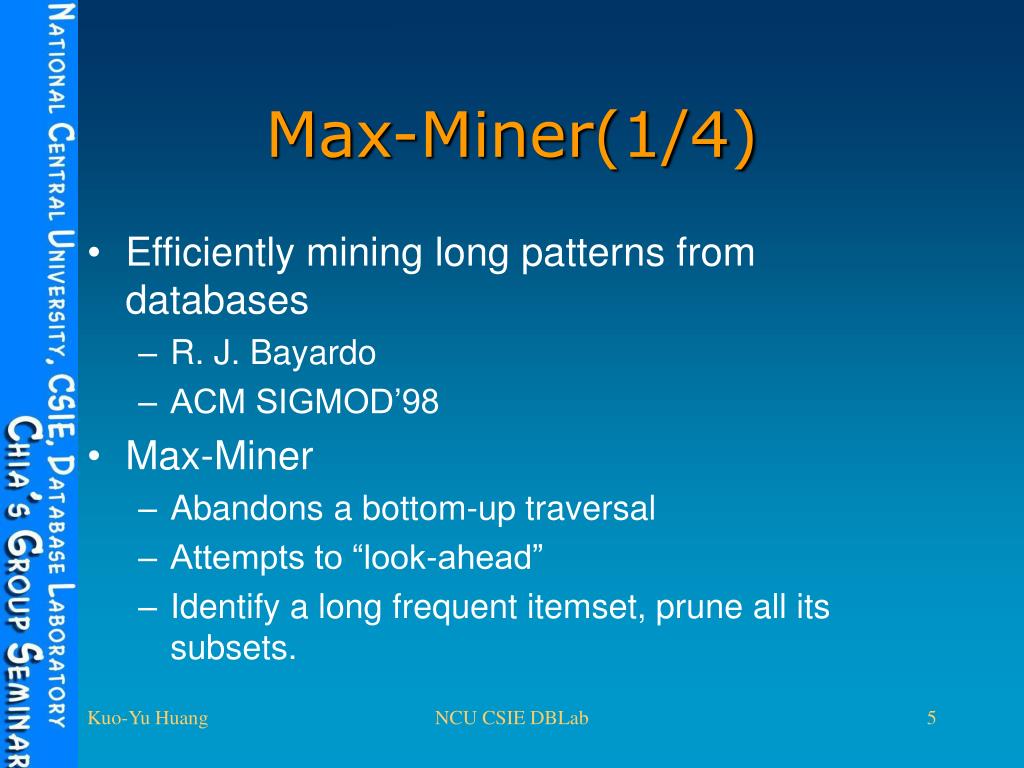 National Central University, CSIE, Database Laboratory
Chia's Group Seminar

Max-Miner(1/4)

• Efficiently mining long patterns from databases
– R. J. Bayardo
– ACM SIGMOD'98
• Max-Miner
– Abandons a bottom-up traversal
– Attempts to "look-ahead"
– Identify a long frequent itemset, prune all its subsets.

Kuo-Yu Huang
NCU CSIE DBLab
5